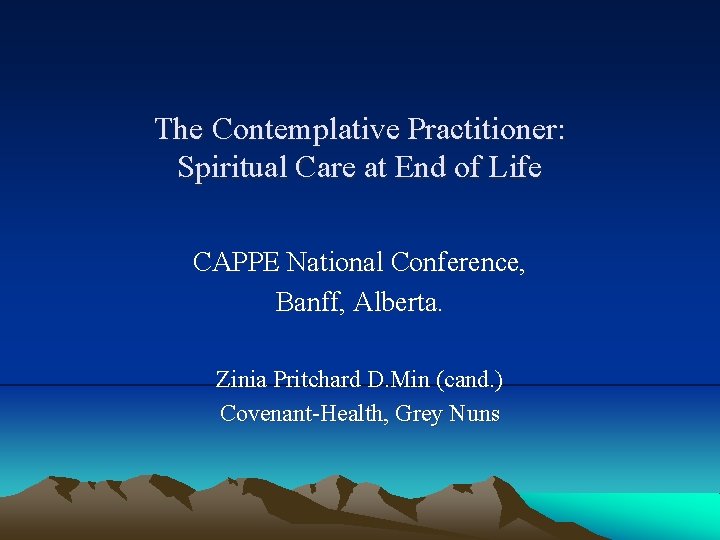 The Contemplative Practitioner: Spiritual Care at End of Life

CAPPE National Conference, Banff, Alberta.

Zinia Pritchard D.Min (cand.)
Covenant-Health, Grey Nuns